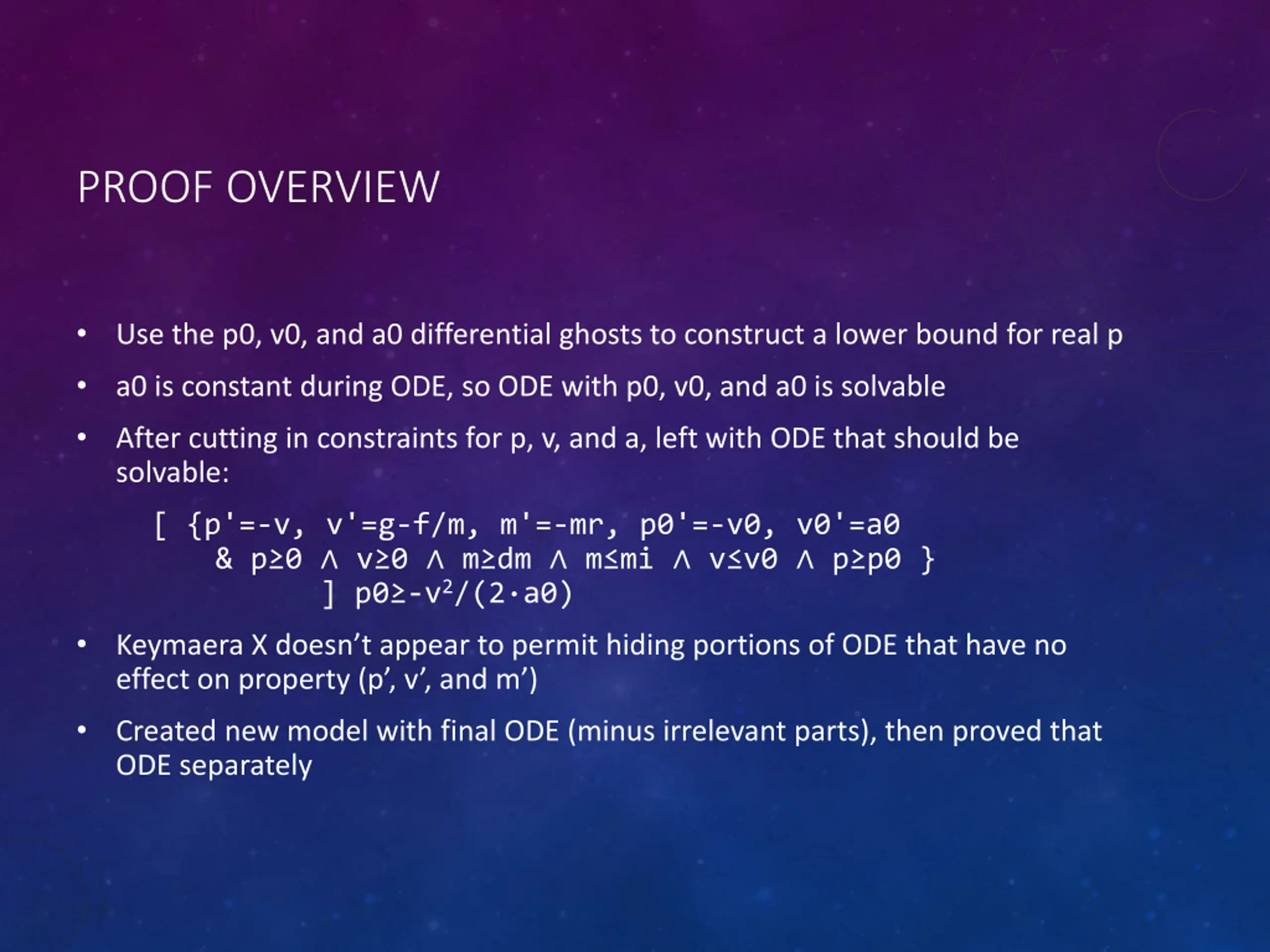 PROOF OVERVIEW

• Use the p0, v0, and a0 differential ghosts to construct a lower bound for real p

• a0 is constant during ODE, so ODE with p0, v0, and a0 is solvable

• After cutting in constraints for p, v, and a, left with ODE that should be solvable:

[ {p'=-v, v'=g-f/m, m'=-mr, p0'=-v0, v0'=a0
& p≥0 ∧ v≥0 ∧ m≥dm ∧ m≤mi ∧ v≤v0 ∧ p≥p0 }
] p0≥-v²/(2·a0)

• Keymaera X doesn't appear to permit hiding portions of ODE that have no effect on property (p', v', and m')

• Created new model with final ODE (minus irrelevant parts), then proved that ODE separately